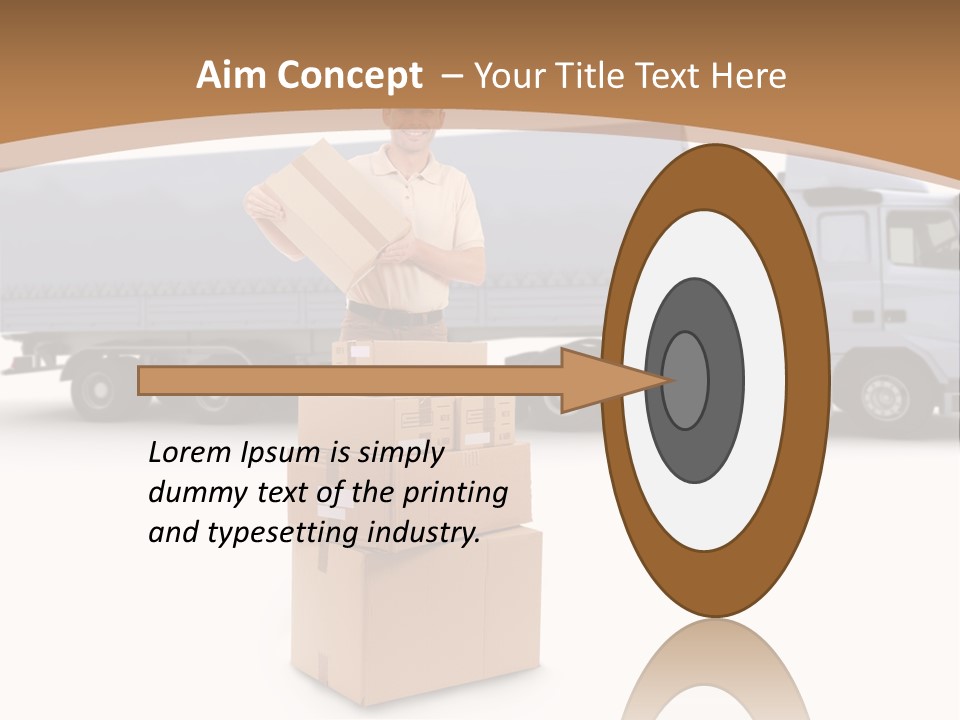 Aim Concept – Your Title Text Here

Lorem Ipsum is simply dummy text of the printing and typesetting industry.